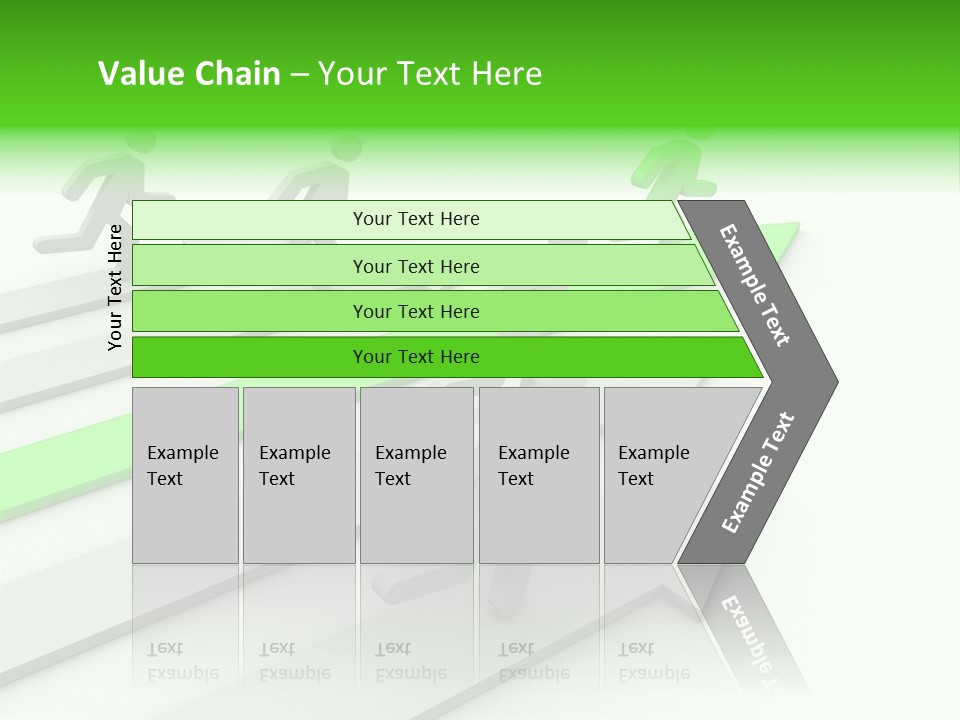 Value Chain – Your Text Here

Your Text Here

Your Text Here

Your Text Here

Your Text Here

Your Text Here

Example Text

Example Text

Example Text

Example Text

Example Text

Example Text

Example Text